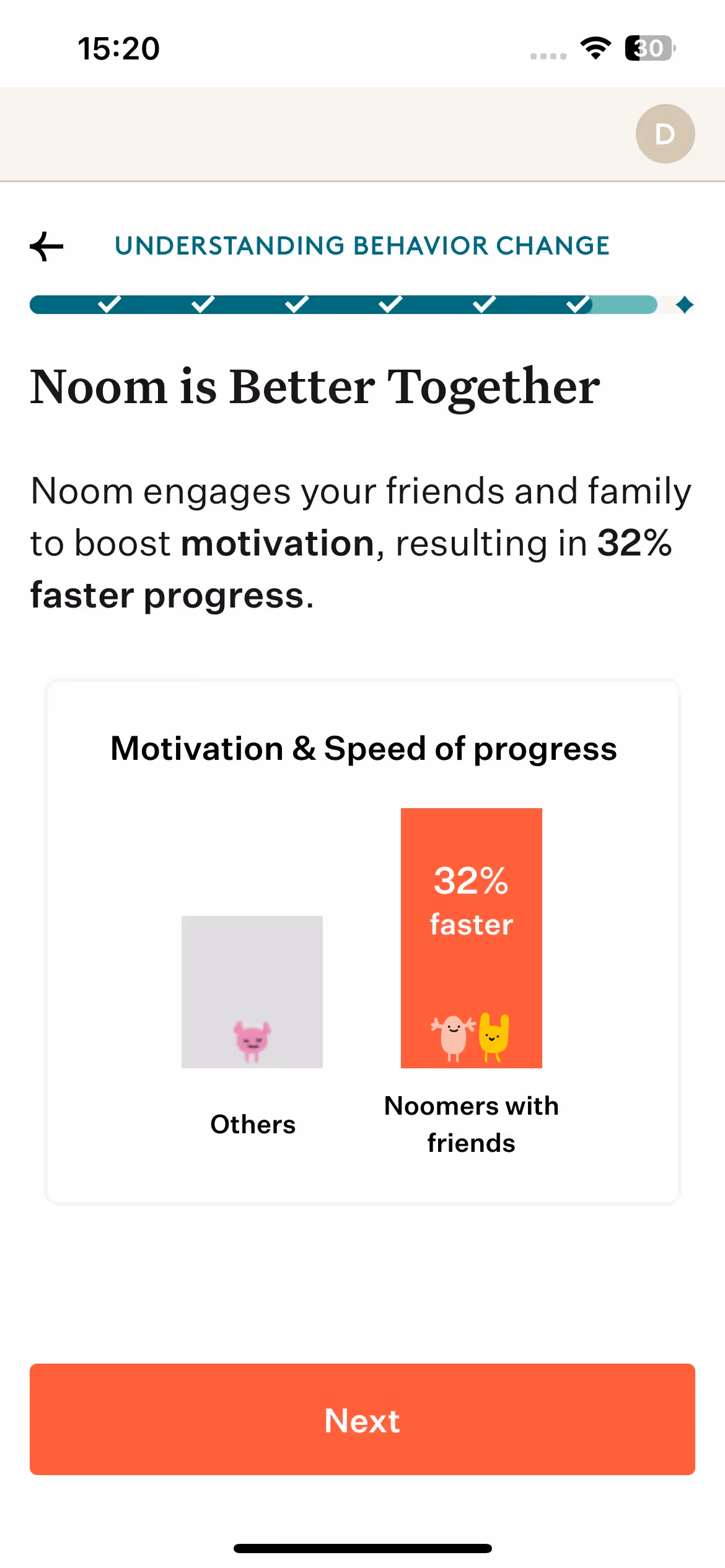 15:20

30

D

UNDERSTANDING BEHAVIOR CHANGE

Noom is Better Together

Noom engages your friends and family to boost motivation, resulting in 32% faster progress.

Motivation & Speed of progress

32% faster

Others

Noomers with friends

Next